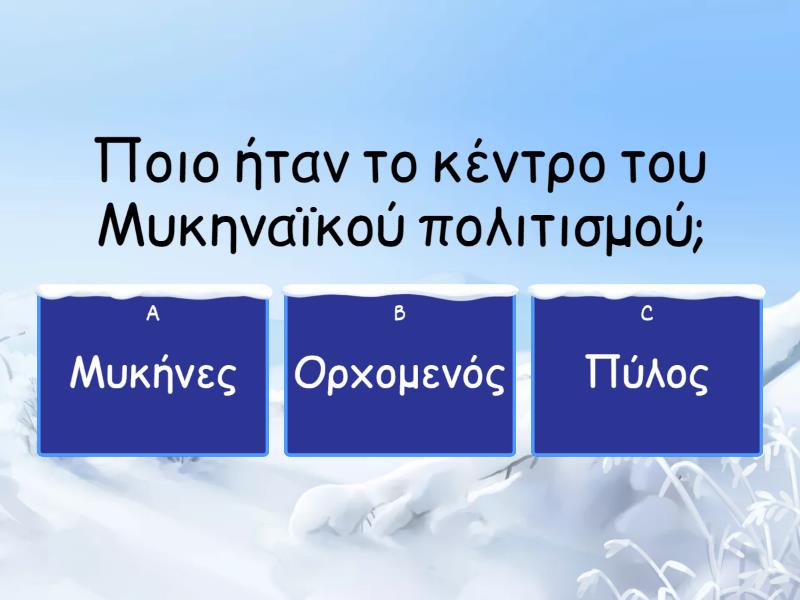 Ποιο ήταν το κέντρο του Μυκηναϊκού πολιτισμού;

A
Μυκήνες

B
Ορχομενός

C
Πύλος